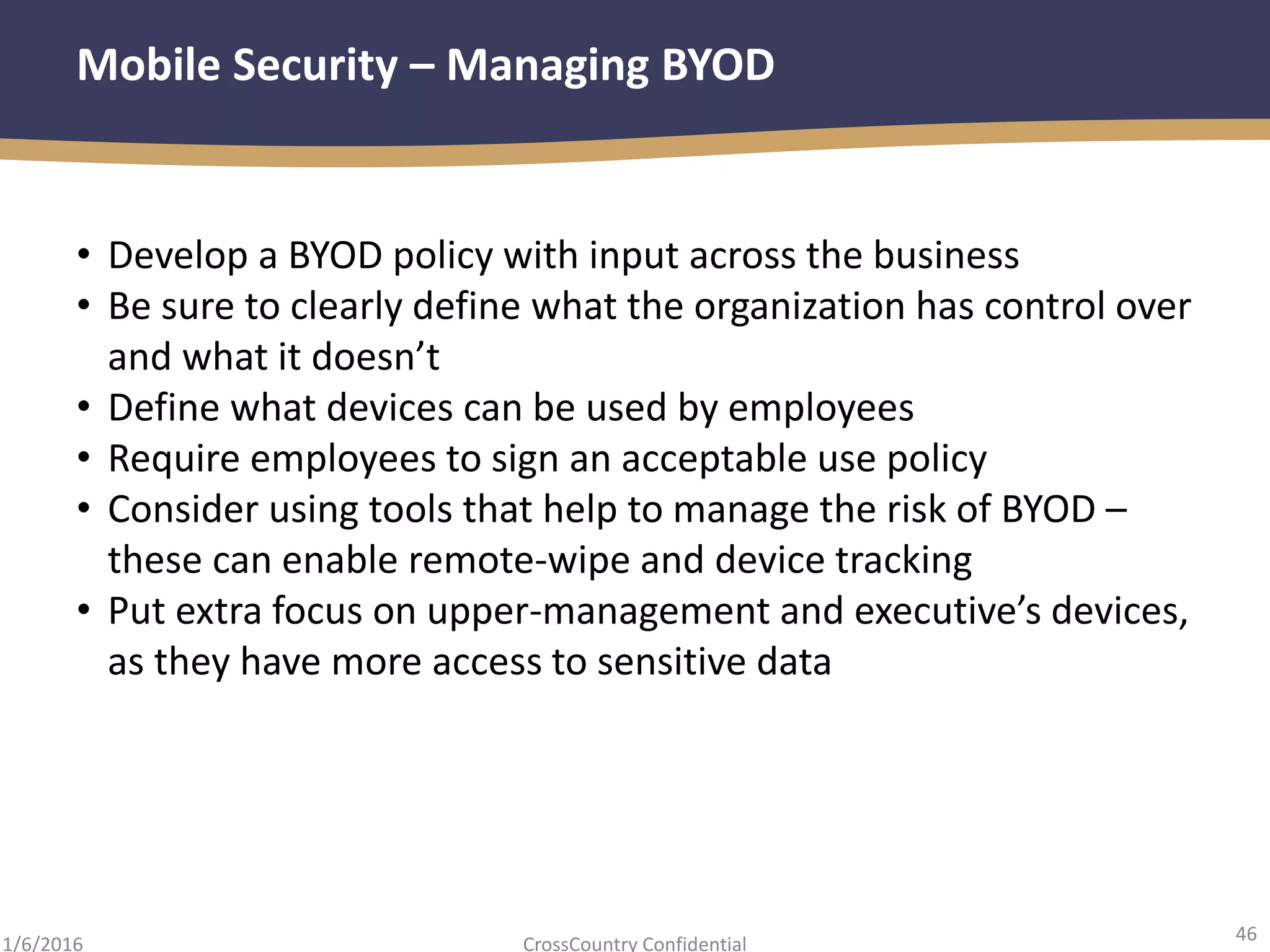 Mobile Security – Managing BYOD

• Develop a BYOD policy with input across the business
• Be sure to clearly define what the organization has control over and what it doesn’t
• Define what devices can be used by employees
• Require employees to sign an acceptable use policy
• Consider using tools that help to manage the risk of BYOD – these can enable remote-wipe and device tracking
• Put extra focus on upper-management and executive’s devices, as they have more access to sensitive data

1/6/2016
CrossCountry Confidential
46